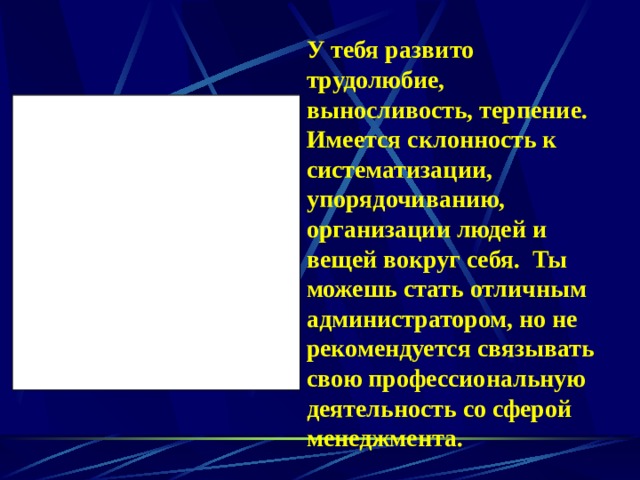 У тебя развито трудолюбие, выносливость, терпение. Имеется склонность к систематизации, упорядочиванию, организации людей и вещей вокруг себя. Ты можешь стать отличным администратором, но не рекомендуется связывать свою профессиональную деятельность со сферой менеджмента.